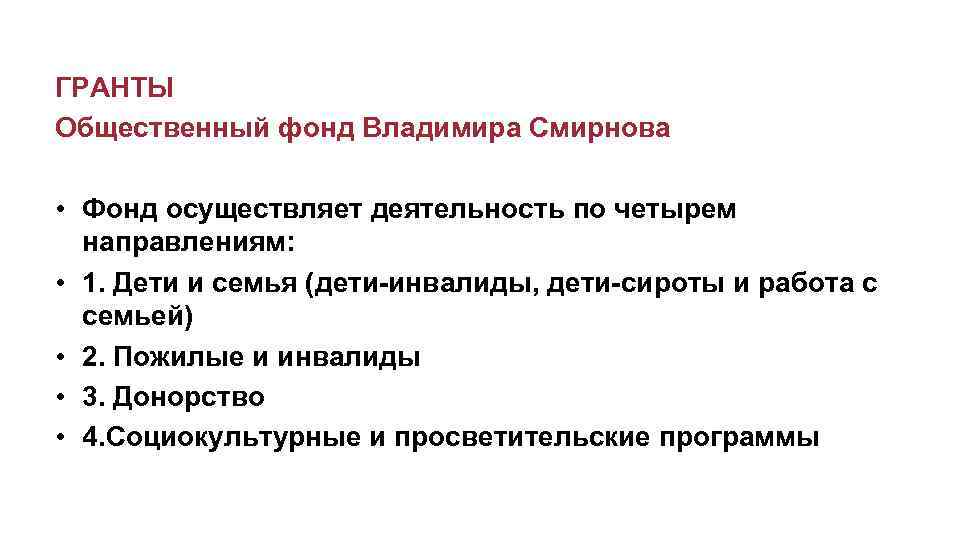 ГРАНТЫ
Общественный фонд Владимира Смирнова

• Фонд осуществляет деятельность по четырем направлениям:
• 1. Дети и семья (дети-инвалиды, дети-сироты и работа с семьей)
• 2. Пожилые и инвалиды
• 3. Донорство
• 4.Социокультурные и просветительские программы